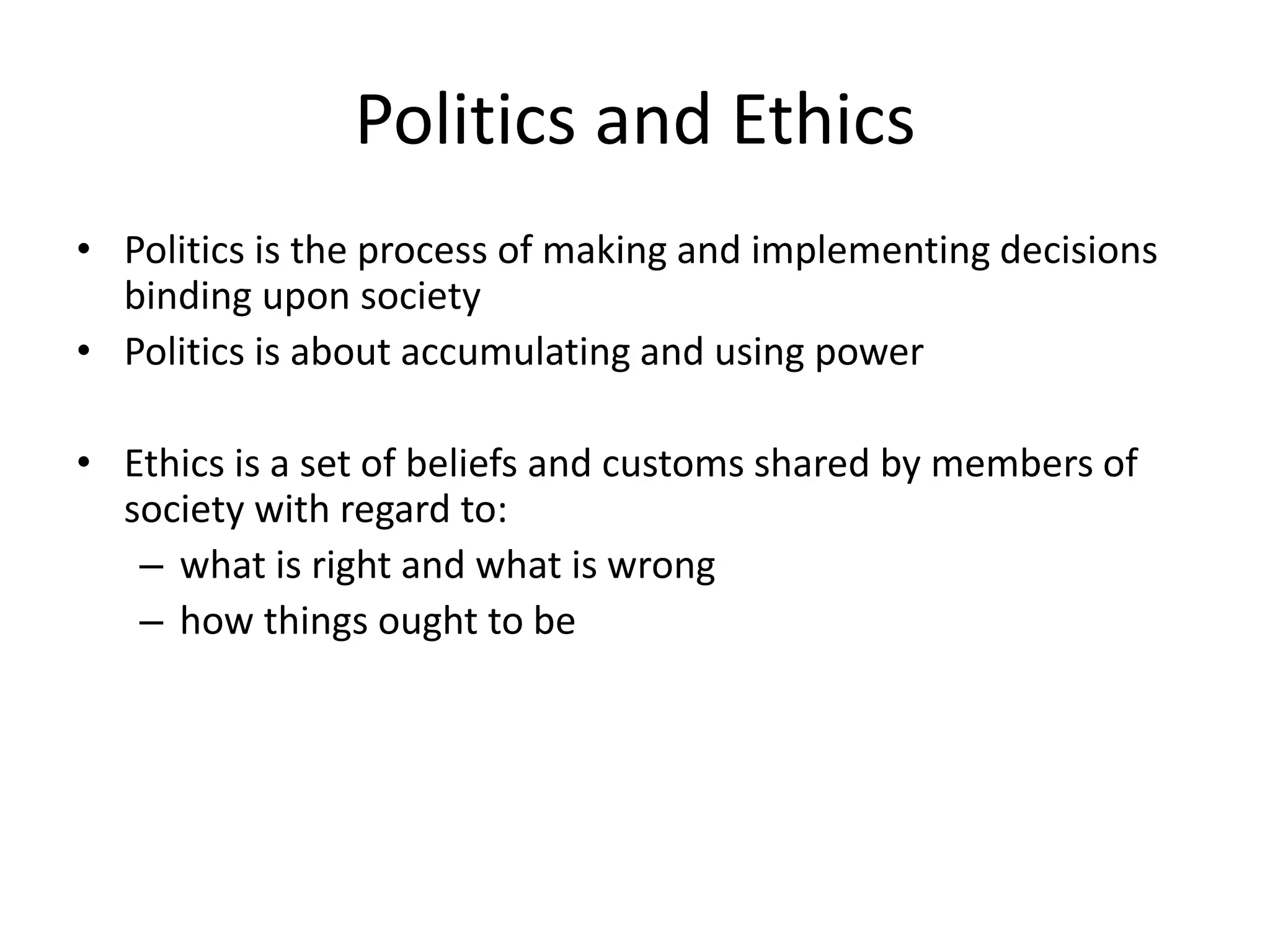 Politics and Ethics

• Politics is the process of making and implementing decisions binding upon society
• Politics is about accumulating and using power

• Ethics is a set of beliefs and customs shared by members of society with regard to:
– what is right and what is wrong
– how things ought to be